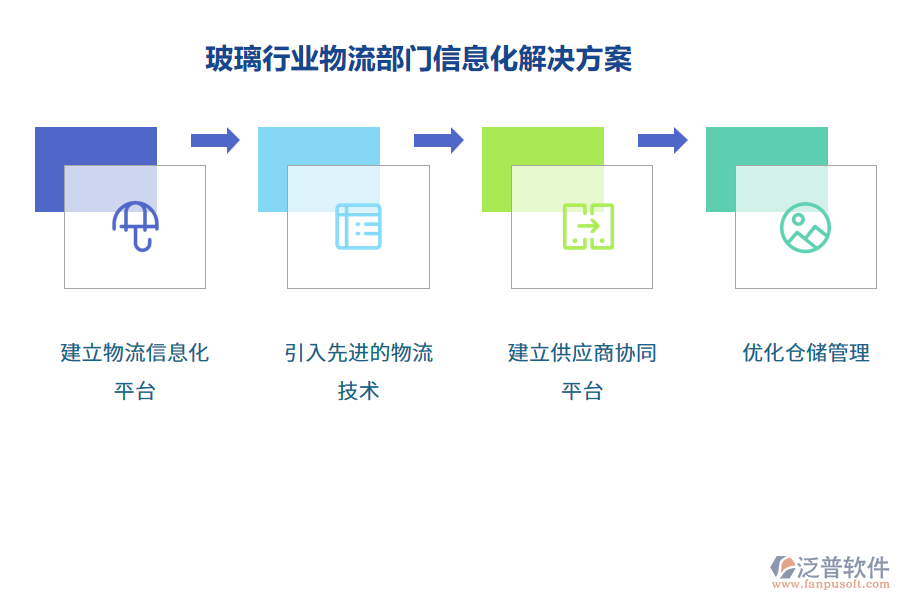 玻璃行业物流部门信息化解决方案

建立物流信息化平台

引入先进的物流技术

建立供应商协同平台

优化仓储管理

泛普软件
www.fanpusoft.com